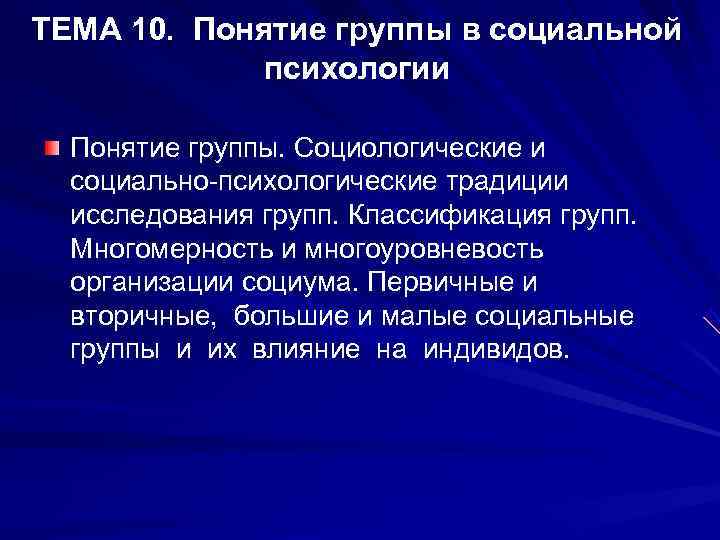 ТЕМА 10. Понятие группы в социальной психологии

Понятие группы. Социологические и социально-психологические традиции исследования групп. Классификация групп. Многомерность и многоуровневость организации социума. Первичные и вторичные, большие и малые социальные группы и их влияние на индивидов.